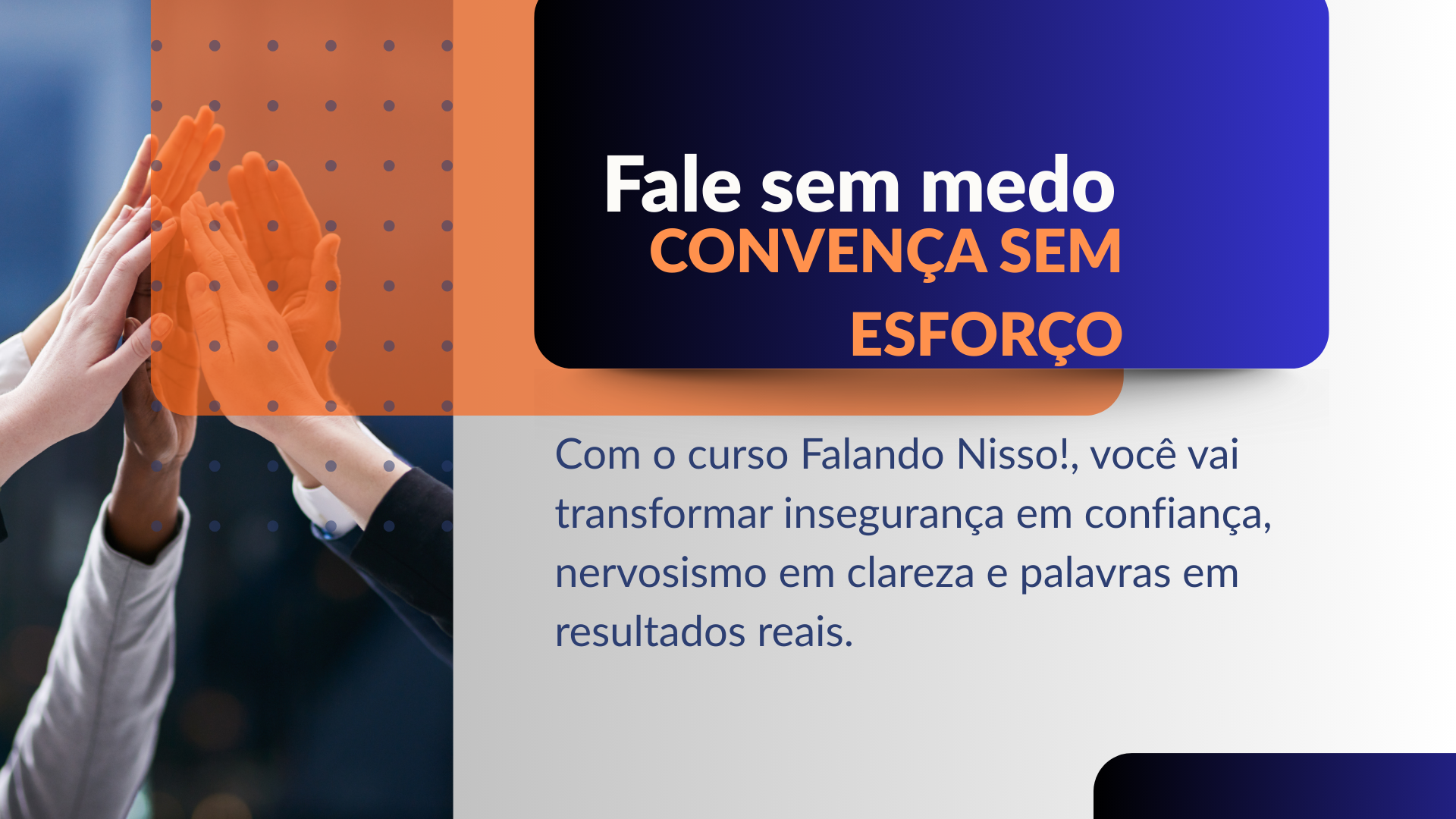 Fale sem medo
CONVENÇA SEM
ESFORÇO

Com o curso Falando Nisso!, você vai transformar insegurança em confiança, nervosismo em clareza e palavras em resultados reais.